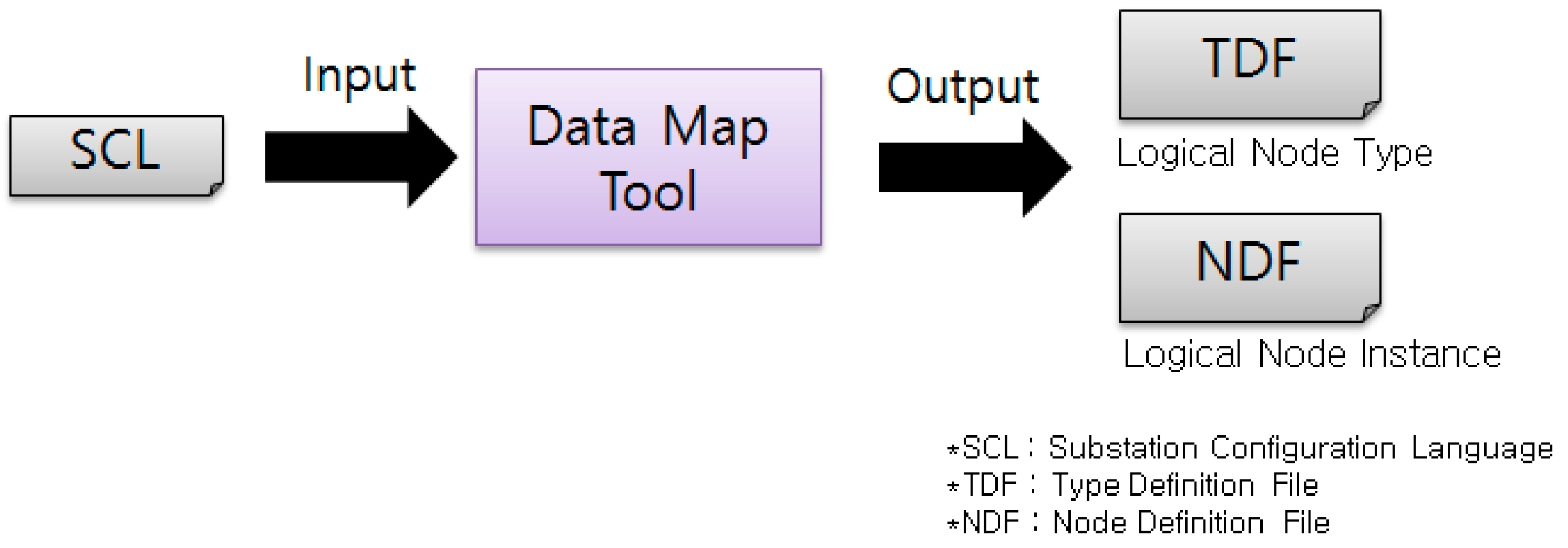 SCL

Input

Data Map Tool

Output

TDF

Logical Node Type

NDF

Logical Node Instance

*SCL : Substation Configuration Language
*TDF : Type Definition File
*NDF : Node Definition File